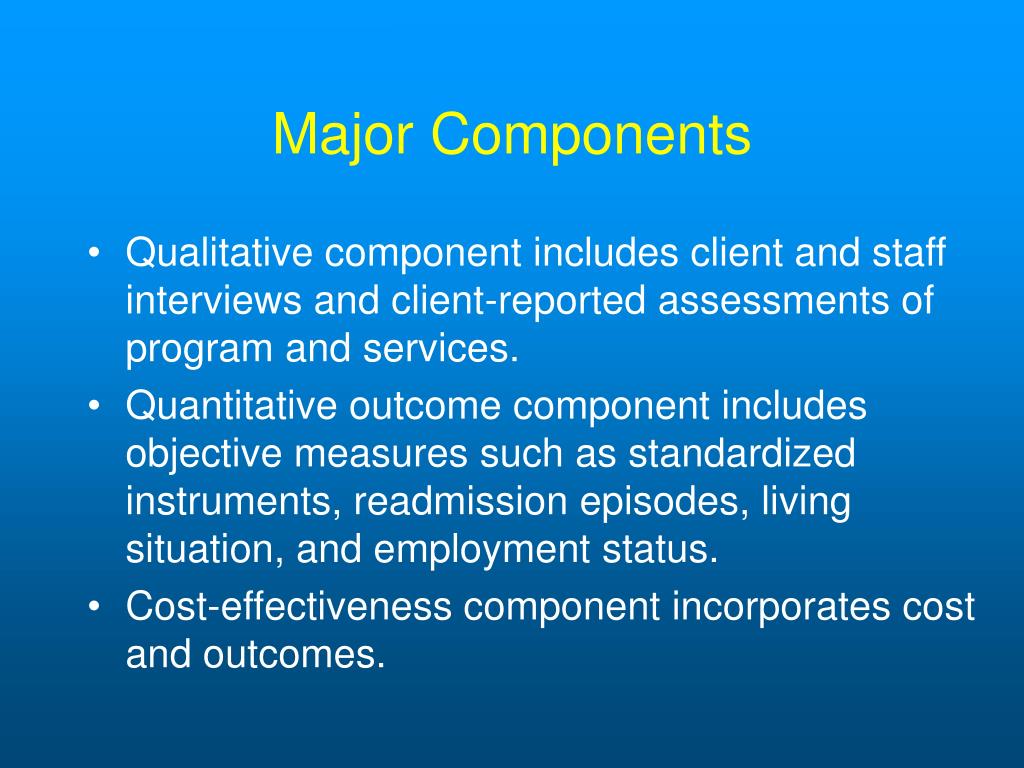 Major Components

• Qualitative component includes client and staff interviews and client-reported assessments of program and services.
• Quantitative outcome component includes objective measures such as standardized instruments, readmission episodes, living situation, and employment status.
• Cost-effectiveness component incorporates cost and outcomes.